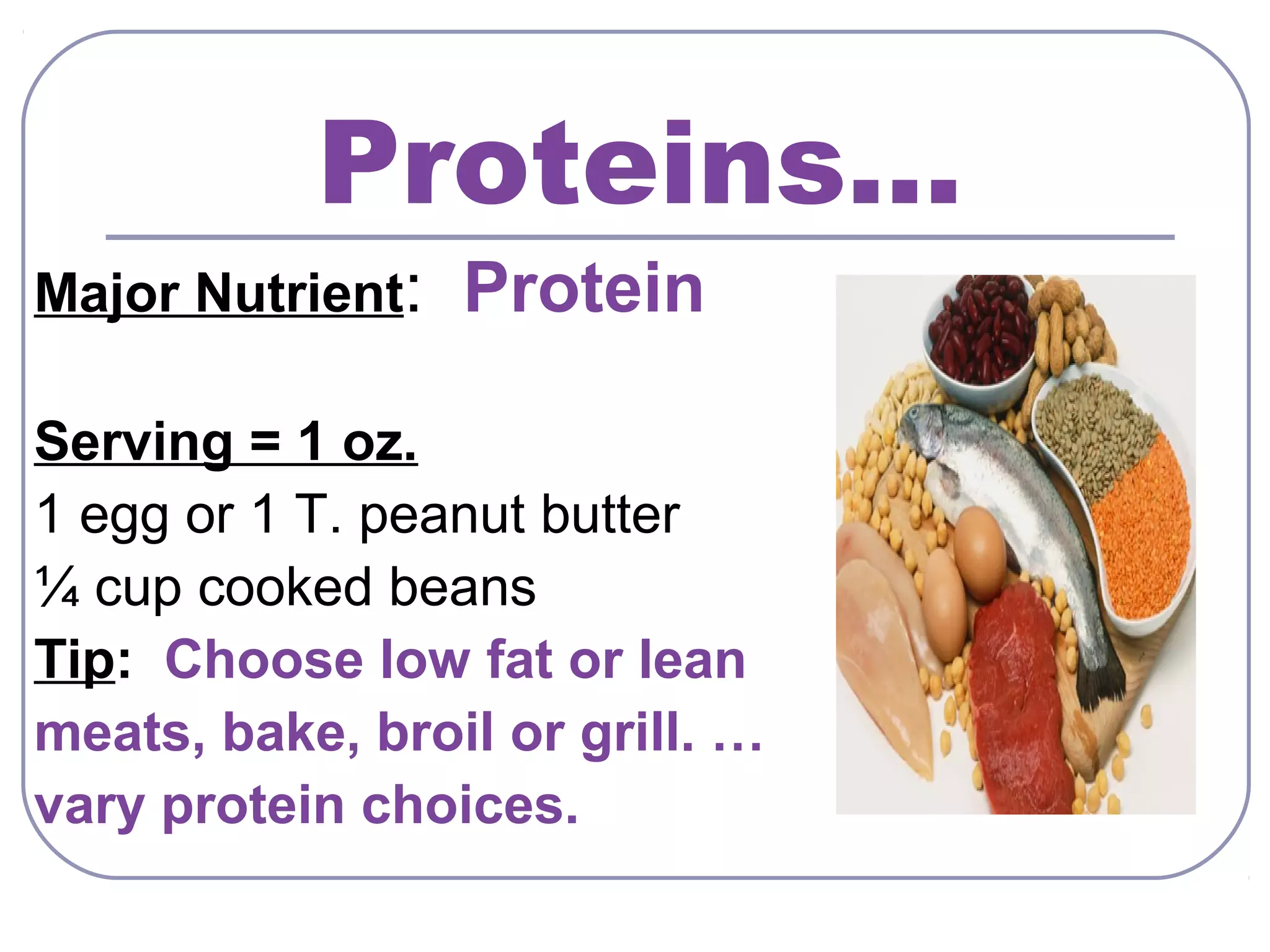 Proteins…

Major Nutrient: Protein

Serving = 1 oz.
1 egg or 1 T. peanut butter
¼ cup cooked beans
Tip: Choose low fat or lean meats, bake, broil or grill. … vary protein choices.